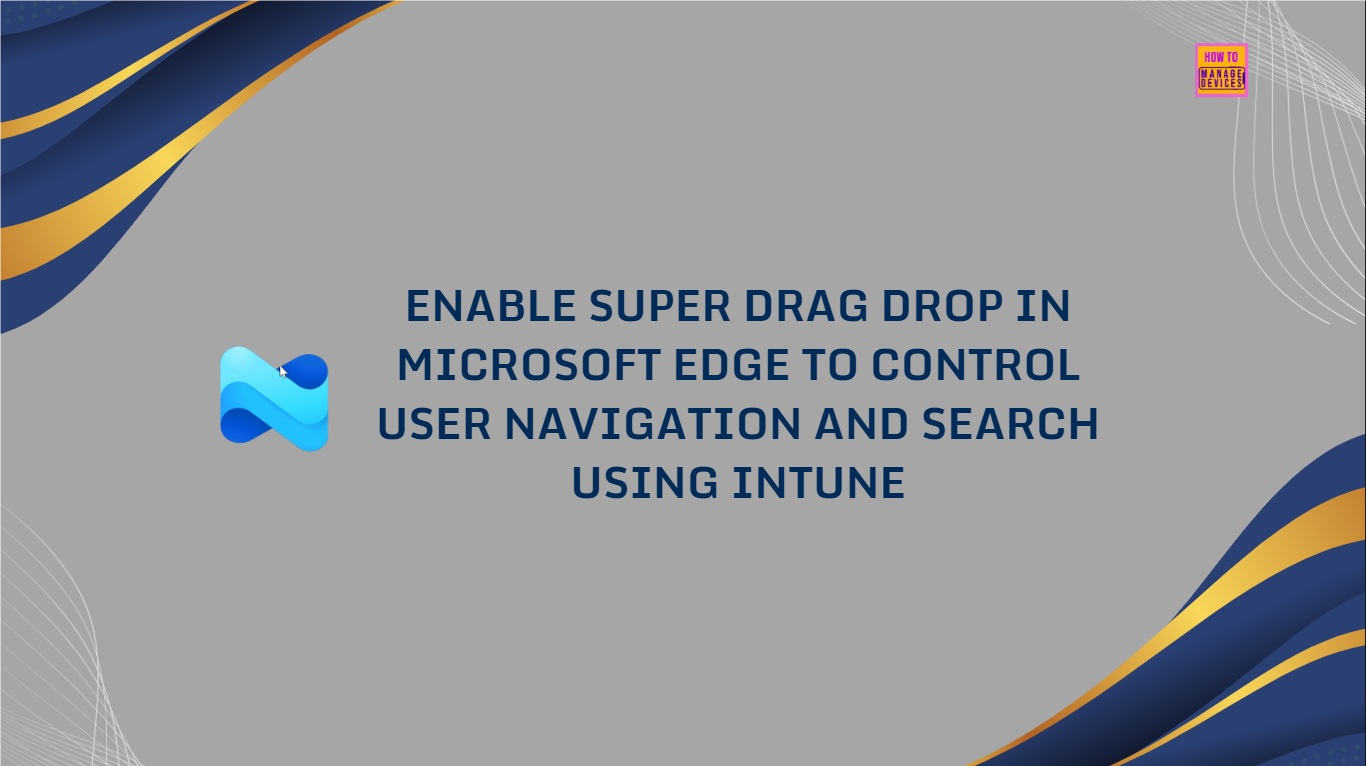 HOW TO
MANAGE
DEVICES

ENABLE SUPER DRAG DROP IN MICROSOFT EDGE TO CONTROL USER NAVIGATION AND SEARCH USING INTUNE